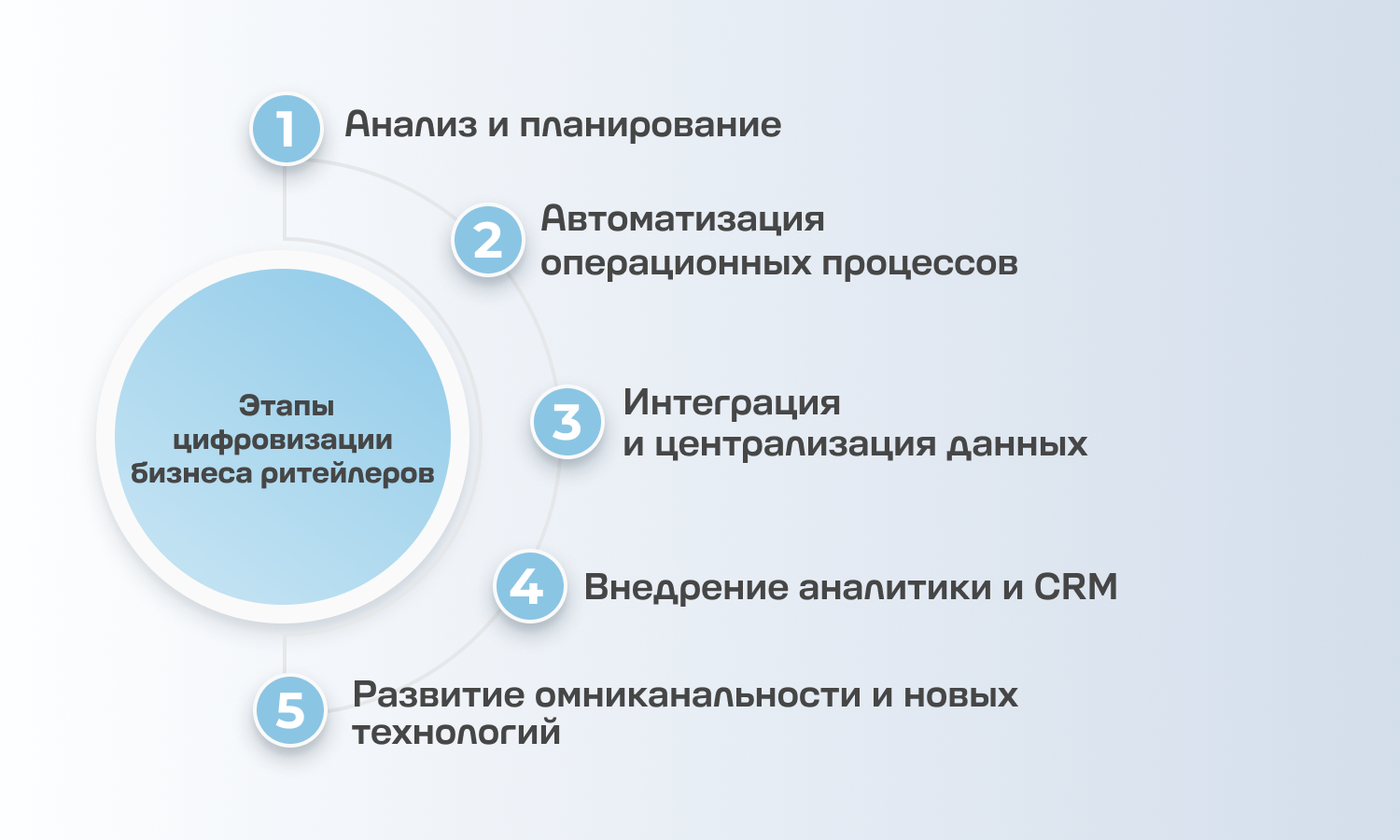 Этапы цифровизации бизнеса ритейлеров

1 Анализ и планирование

2 Автоматизация операционных процессов

3 Интеграция и централизация данных

4 Внедрение аналитики и CRM

5 Развитие омниканальности и новых технологий